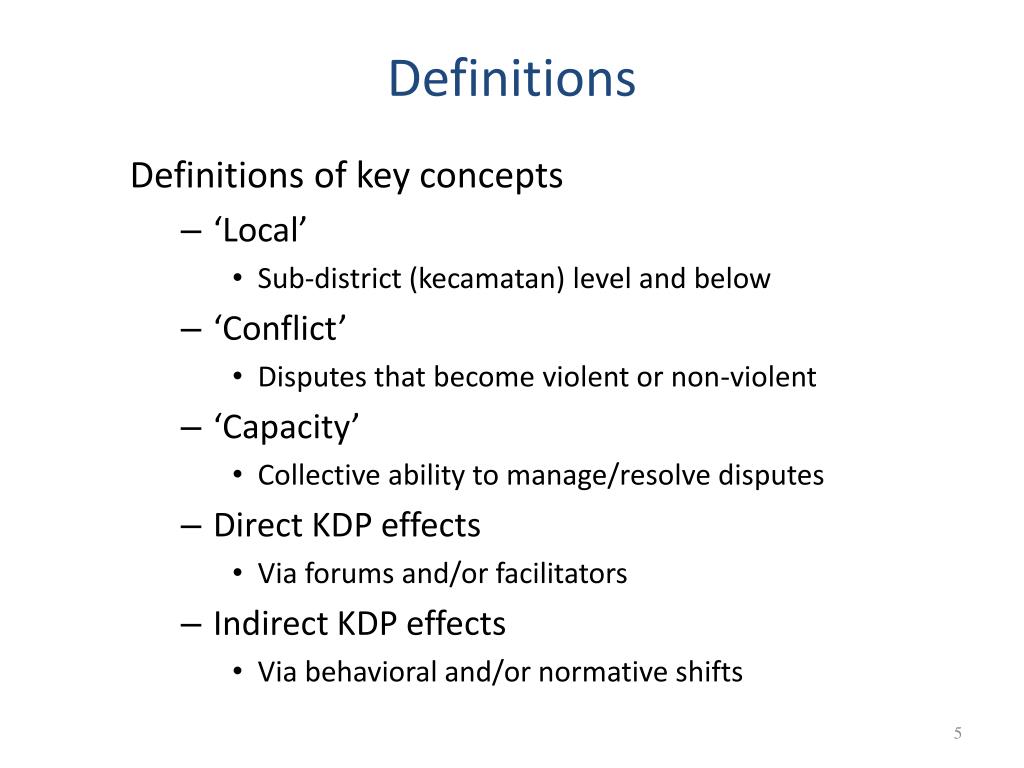 Definitions

Definitions of key concepts

– ‘Local’

• Sub-district (kecamatan) level and below

– ‘Conflict’

• Disputes that become violent or non-violent

– ‘Capacity’

• Collective ability to manage/resolve disputes

– Direct KDP effects

• Via forums and/or facilitators

– Indirect KDP effects

• Via behavioral and/or normative shifts

5